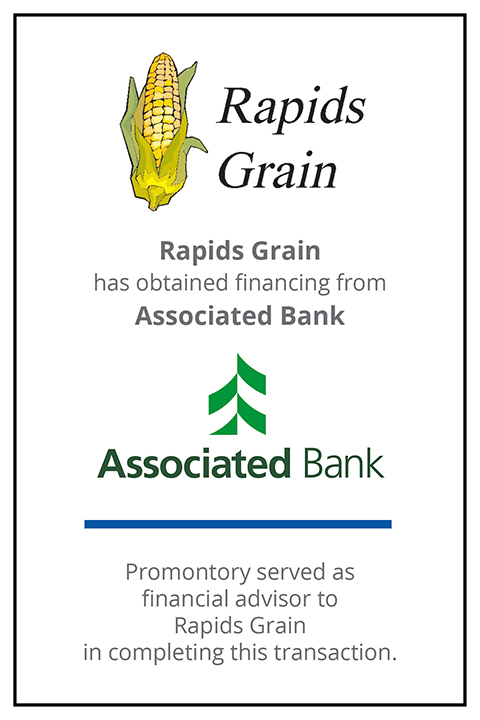 Rapids Grain

Rapids Grain
has obtained financing from
Associated Bank

Associated Bank

Promontory served as financial advisor to Rapids Grain in completing this transaction.